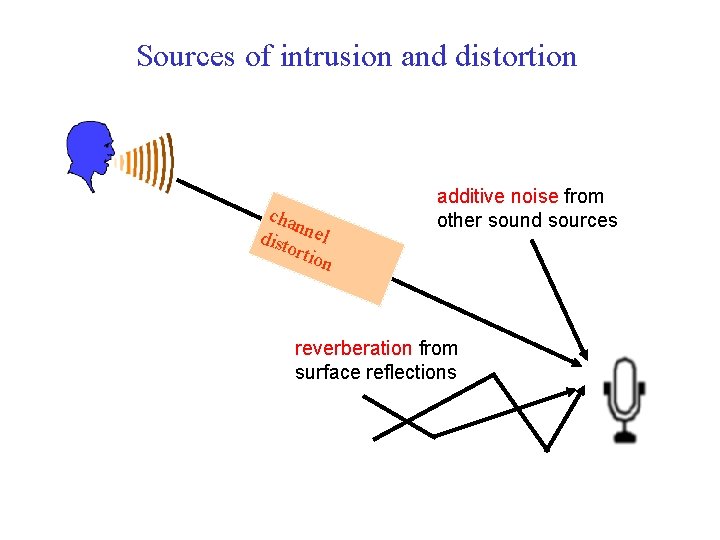 Sources of intrusion and distortion

channel distortion

additive noise from other sound sources

reverberation from surface reflections